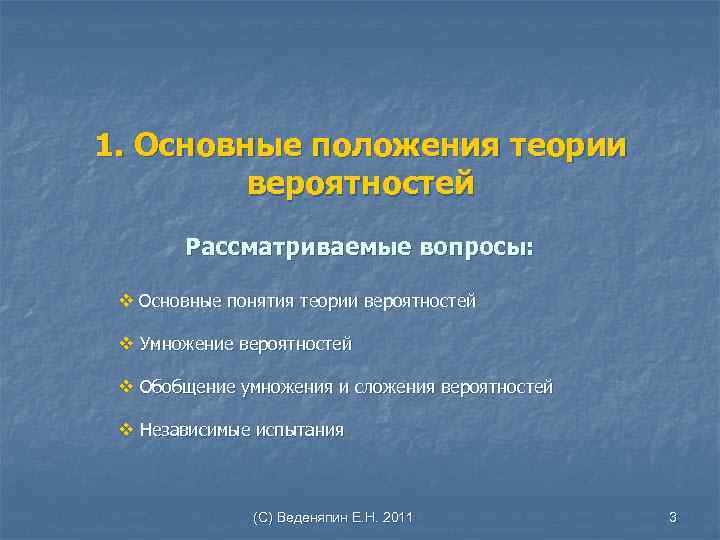 1. Основные положения теории вероятностей

Рассматриваемые вопросы:

❖ Основные понятия теории вероятностей

❖ Умножение вероятностей

❖ Обобщение умножения и сложения вероятностей

❖ Независимые испытания

(С) Веденяпин Е.Н. 2011

3